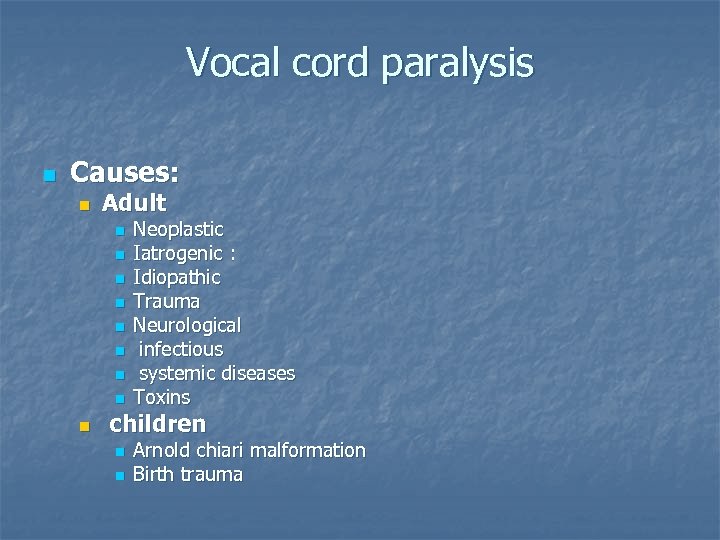 Vocal cord paralysis

Causes:
Adult
Neoplastic
Iatrogenic :
Idiopathic
Trauma
Neurological
infectious
systemic diseases
Toxins
children
Arnold chiari malformation
Birth trauma